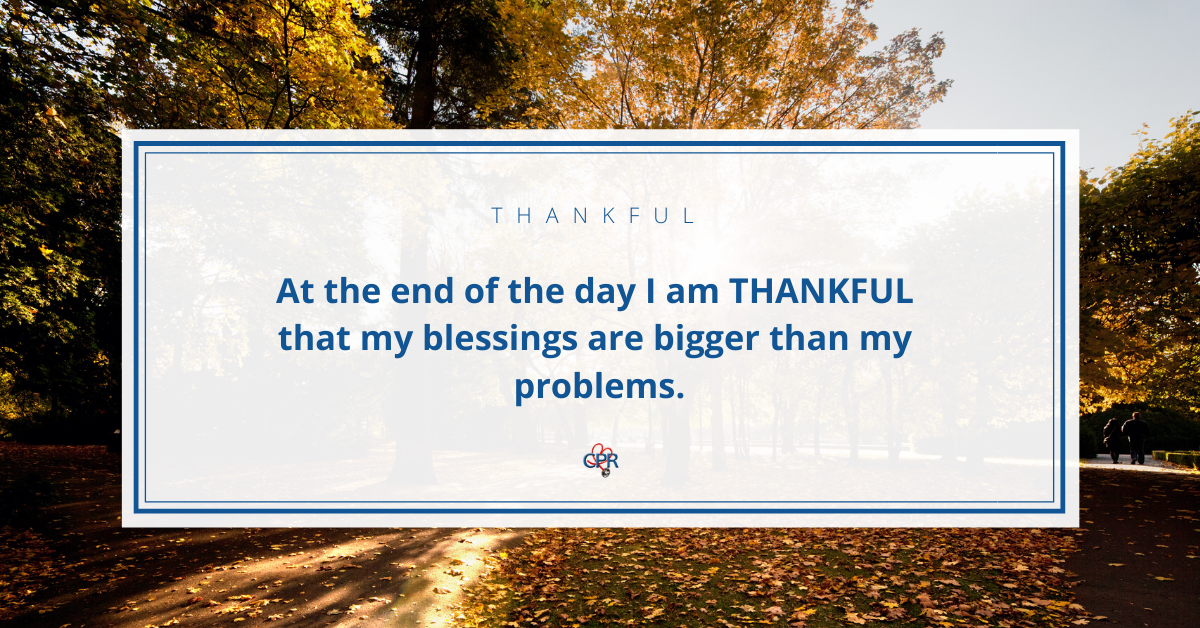 THANKFUL

At the end of the day I am THANKFUL that my blessings are bigger than my problems.

CPR